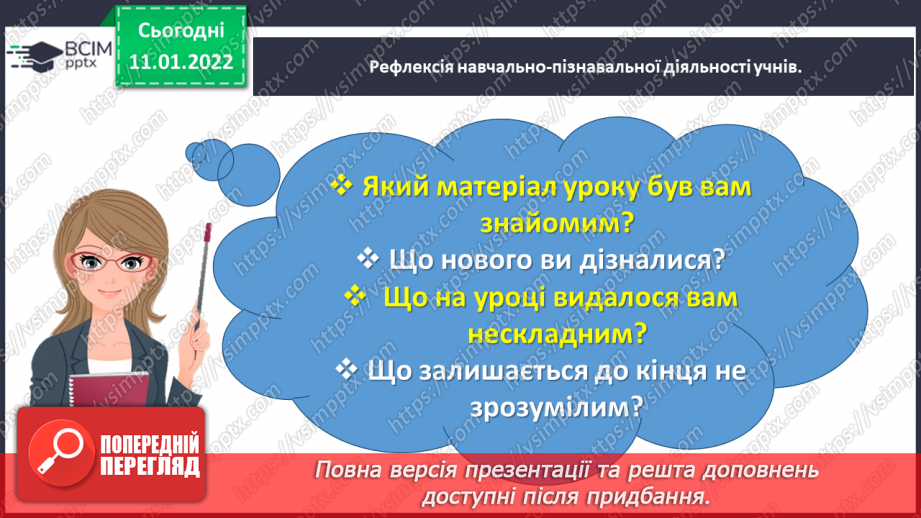 ВСІМ pptx

Сьогодні 11.01.2022

Рефлексія навчально-пізнавальної діяльності учнів.

❖ Який матеріал уроку був вам знайомим?
❖ Що нового ви дізналися?
❖ Що на уроці видалося вам нескладним?
❖ Що залишається до кінця не зрозумілим?

ПОПЕРЕДНІЙ ПЕРЕГЛЯД

Повна версія презентації та решта доповнень доступні після придбання.

https://vsimpptx.com